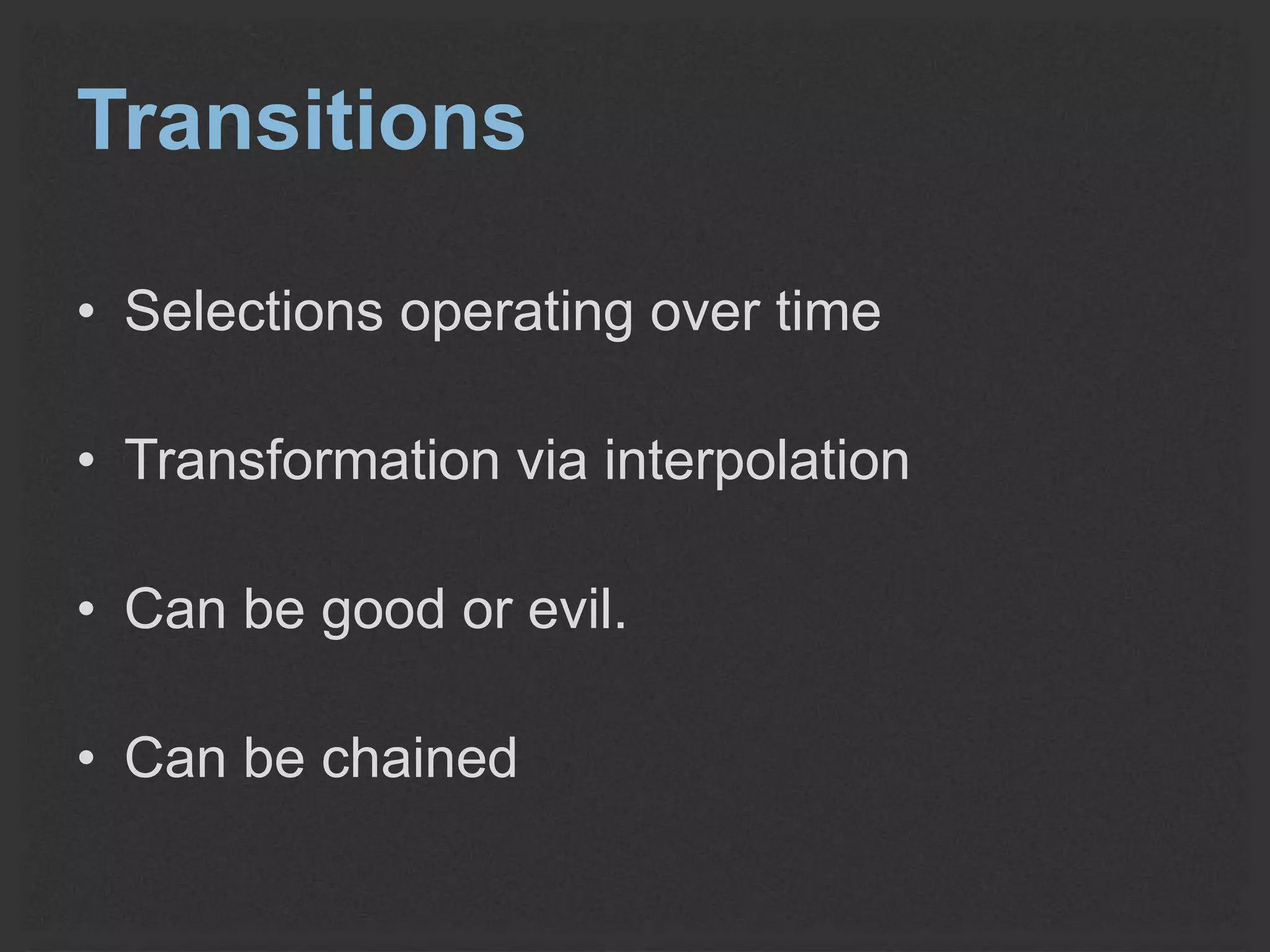 Transitions

• Selections operating over time

• Transformation via interpolation

• Can be good or evil.

• Can be chained